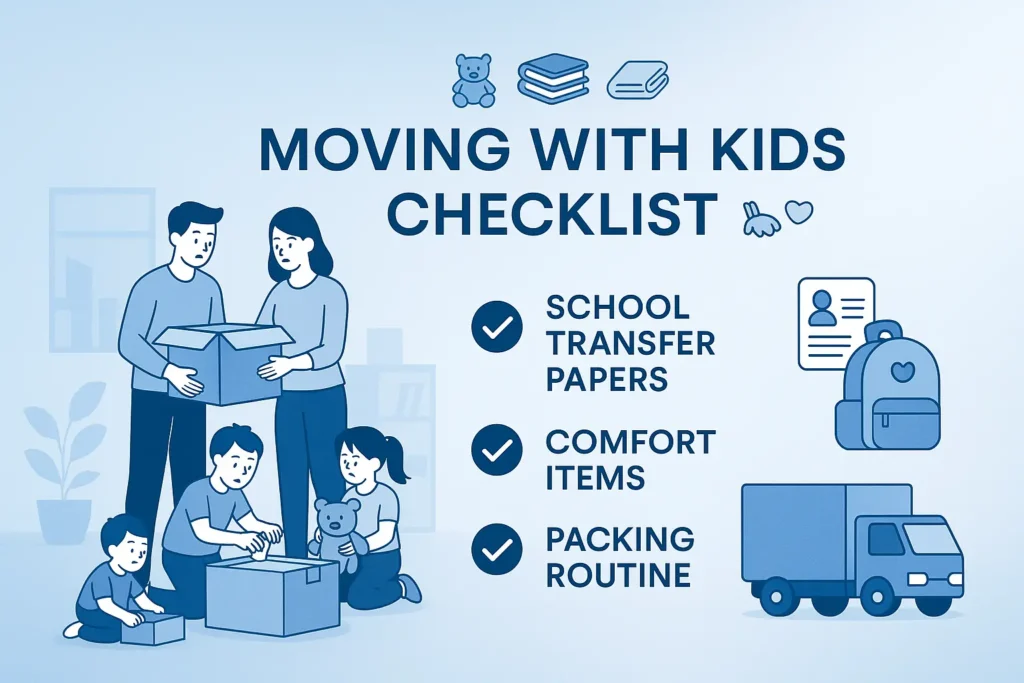 MOVING WITH KIDS CHECKLIST

SCHOOL TRANSFER PAPERS

COMFORT ITEMS

PACKING ROUTINE